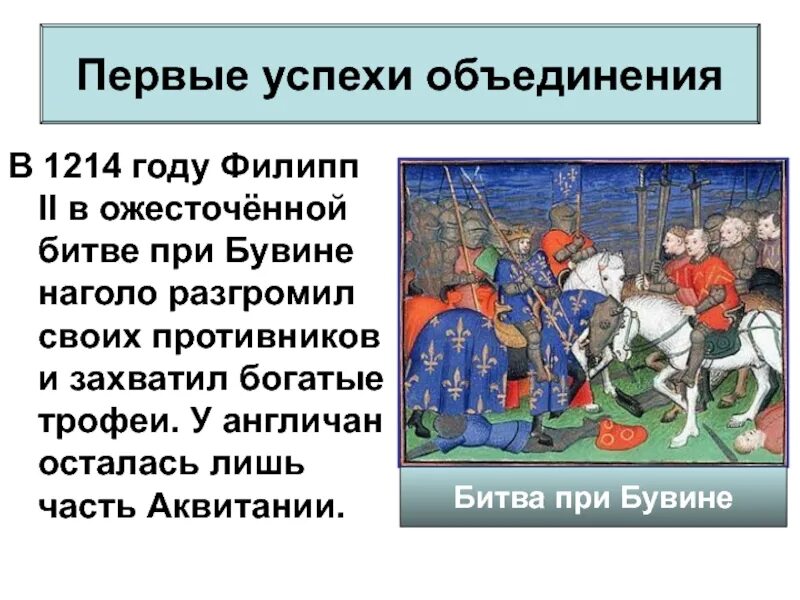 Первые успехи объединения

В 1214 году Филипп II в ожесточённой битве при Бувине наголо разгромил своих противников и захватил богатые трофеи. У англичан осталась лишь часть Аквитании.

Битва при Бувине